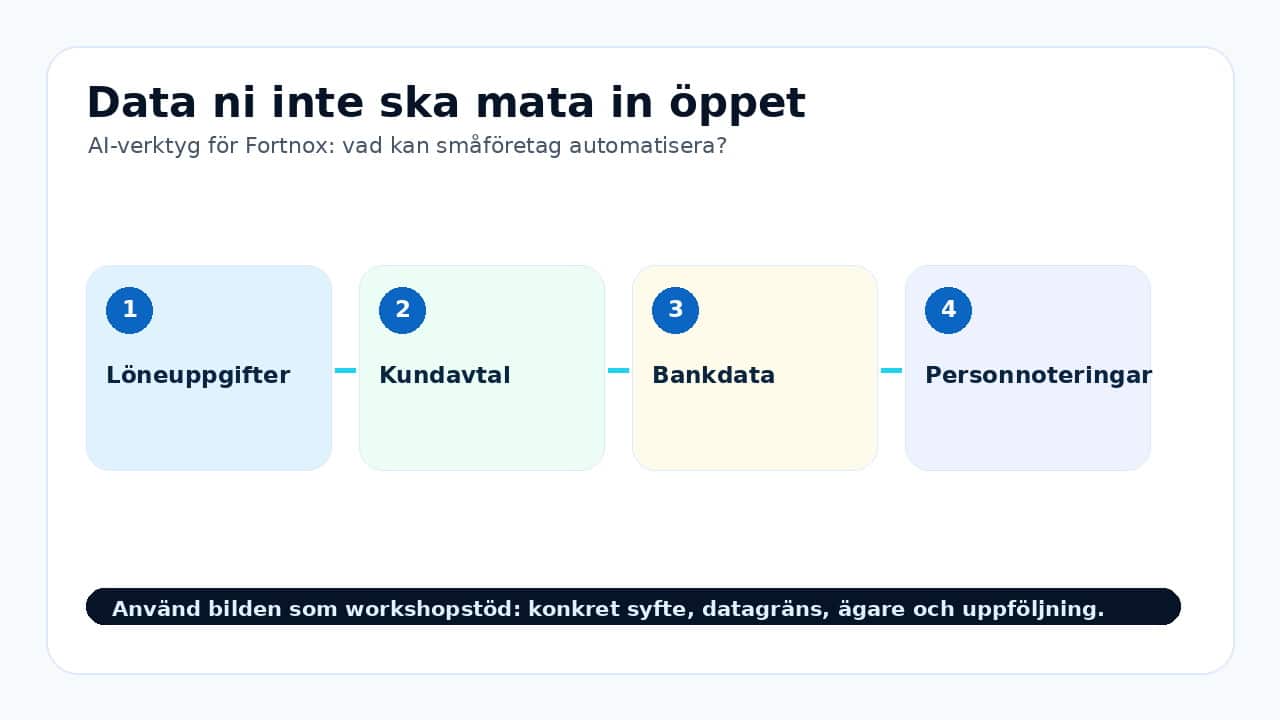 Data ni inte ska mata in öppet

AI-verktyg för Fortnox: vad kan småföretag automatisera?

1
Löneuppgifter

2
Kundavtal

3
Bankdata

4
Personnoteringar

Använd bilden som workshopstöd: konkret syfte, datagräns, ägare och uppföljning.